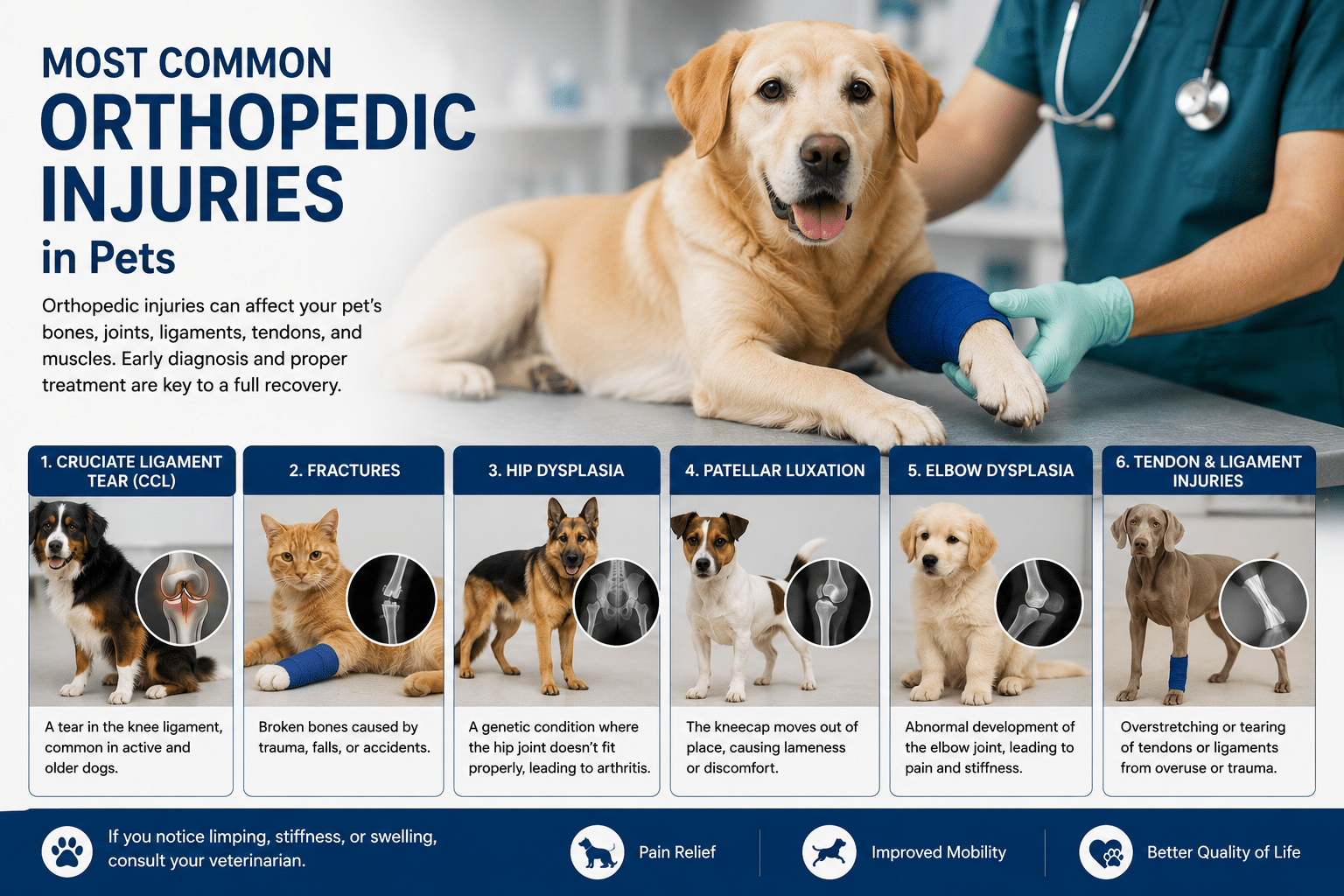 MOST COMMON
ORTHOPEDIC
INJURIES
in Pets

Orthopedic injuries can affect your pet's bones, joints, ligaments, tendons, and muscles. Early diagnosis and proper treatment are key to a full recovery.

1. CRUCIATE LIGAMENT TEAR (CCL)

A tear in the knee ligament, common in active and older dogs.

2. FRACTURES

Broken bones caused by trauma, falls, or accidents.

3. HIP DYSPLASIA

A genetic condition where the hip joint doesn't fit properly, leading to arthritis.

4. PATELLAR LUXATION

The kneecap moves out of place, causing lameness or discomfort.

5. ELBOW DYSPLASIA

Abnormal development of the elbow joint, leading to pain and stiffness.

6. TENDON & LIGAMENT INJURIES

Overstretching or tearing of tendons or ligaments from overuse or trauma.

If you notice limping, stiffness, or swelling, consult your veterinarian.

Pain Relief

Improved Mobility

Better Quality of Life